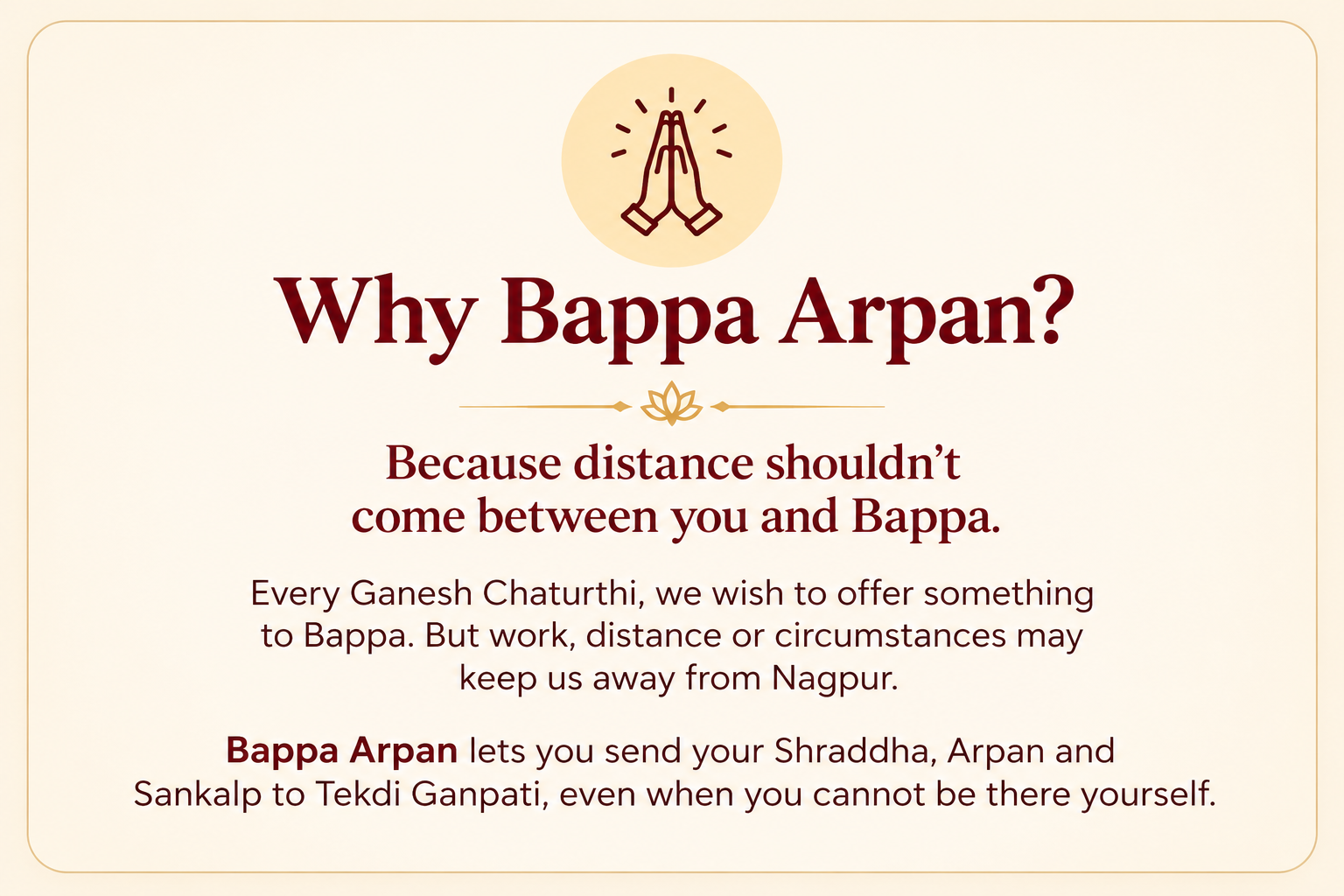 Why Bappa Arpan?

Because distance shouldn't come between you and Bappa.

Every Ganesh Chaturthi, we wish to offer something to Bappa. But work, distance or circumstances may keep us away from Nagpur.

Bappa Arpan lets you send your Shraddha, Arpan and Sankalp to Tekdi Ganpati, even when you cannot be there yourself.